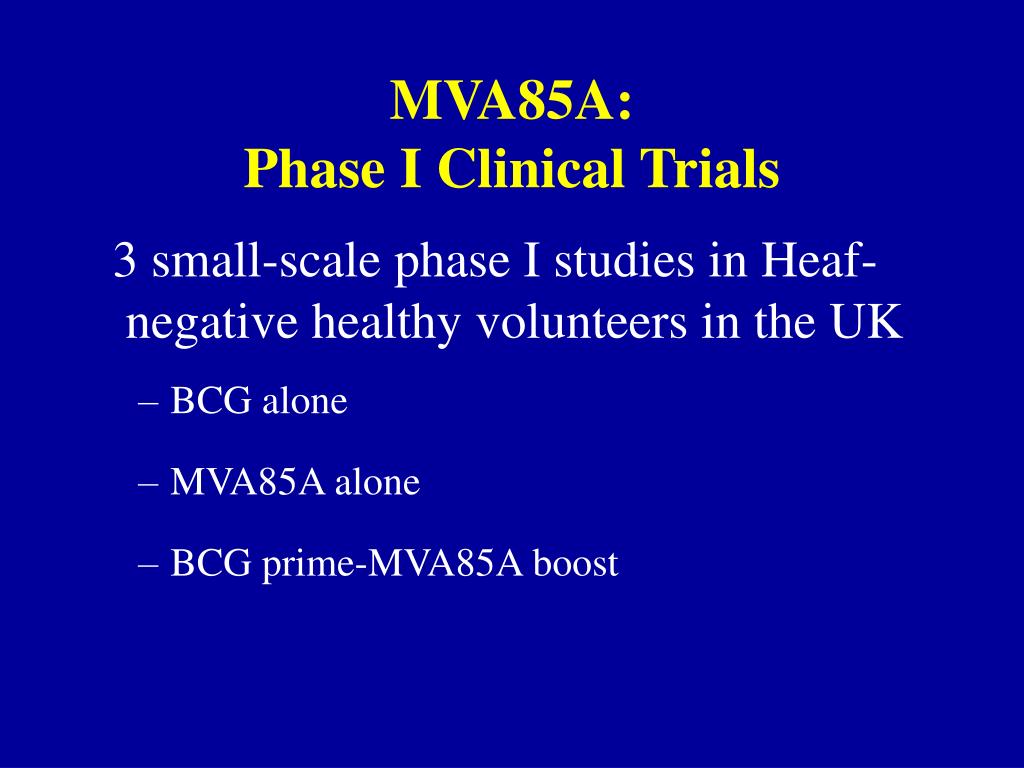 MVA85A:
Phase I Clinical Trials

3 small-scale phase I studies in Heaf-negative healthy volunteers in the UK

– BCG alone

– MVA85A alone

– BCG prime-MVA85A boost